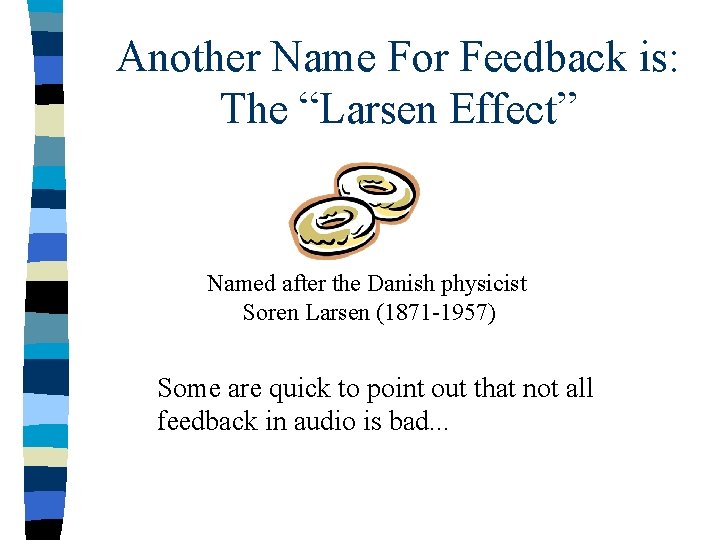 Another Name For Feedback is:
The “Larsen Effect”

Named after the Danish physicist
Soren Larsen (1871-1957)

Some are quick to point out that not all feedback in audio is bad...